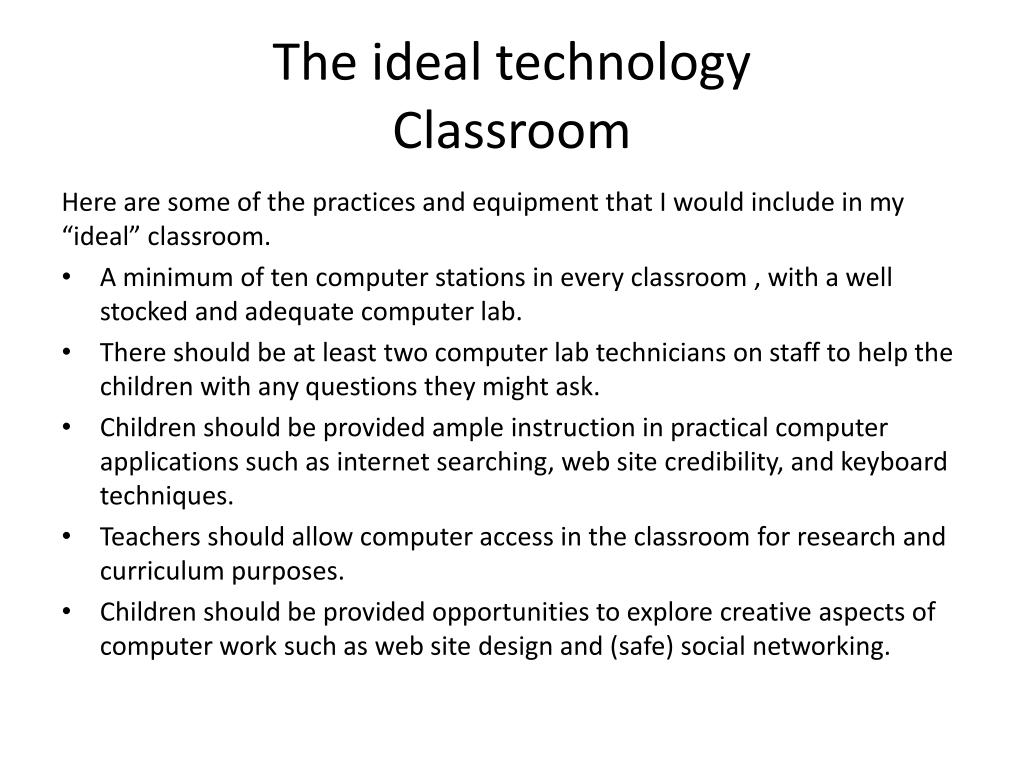 The ideal technology
Classroom

Here are some of the practices and equipment that I would include in my “ideal” classroom.

• A minimum of ten computer stations in every classroom , with a well stocked and adequate computer lab.
• There should be at least two computer lab technicians on staff to help the children with any questions they might ask.
• Children should be provided ample instruction in practical computer applications such as internet searching, web site credibility, and keyboard techniques.
• Teachers should allow computer access in the classroom for research and curriculum purposes.
• Children should be provided opportunities to explore creative aspects of computer work such as web site design and (safe) social networking.